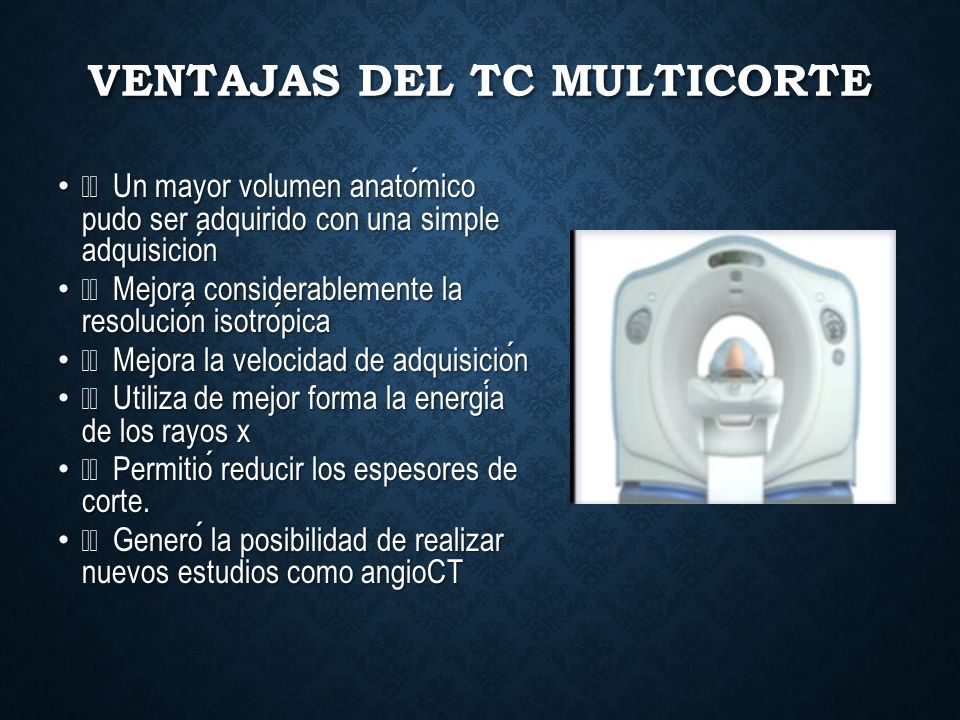 VENTAJAS DEL TC MULTICORTE

• Un mayor volumen anatómico pudo ser adquirido con una simple adquisición
• Mejora considerablemente la resolución isotrópica
• Mejora la velocidad de adquisición
• Utiliza de mejor forma la energía de los rayos x
• Permitió reducir los espesores de corte.
• Generó la posibilidad de realizar nuevos estudios como angioCT